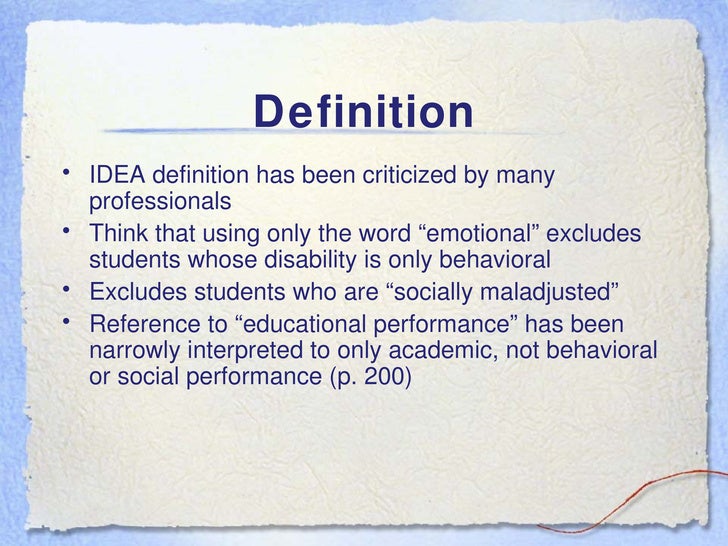 Definition

• IDEA definition has been criticized by many professionals
• Think that using only the word “emotional” excludes students whose disability is only behavioral
• Excludes students who are “socially maladjusted”
• Reference to “educational performance” has been narrowly interpreted to only academic, not behavioral or social performance (p. 200)